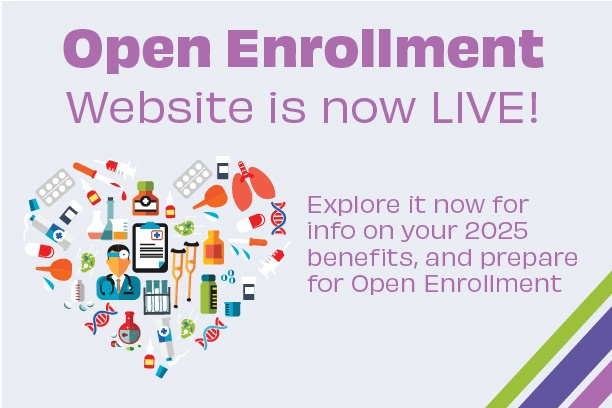 Open Enrollment
Website is now LIVE!

Explore it now for info on your 2025 benefits, and prepare for Open Enrollment